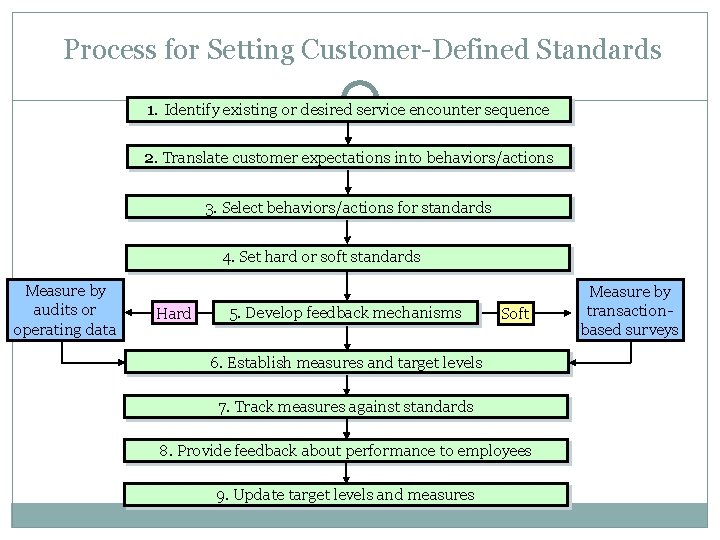 Process for Setting Customer-Defined Standards

1. Identify existing or desired service encounter sequence

2. Translate customer expectations into behaviors/actions

3. Select behaviors/actions for standards

4. Set hard or soft standards

Measure by audits or operating data

Hard

5. Develop feedback mechanisms

Soft

Measure by transaction-based surveys

6. Establish measures and target levels

7. Track measures against standards

8. Provide feedback about performance to employees

9. Update target levels and measures